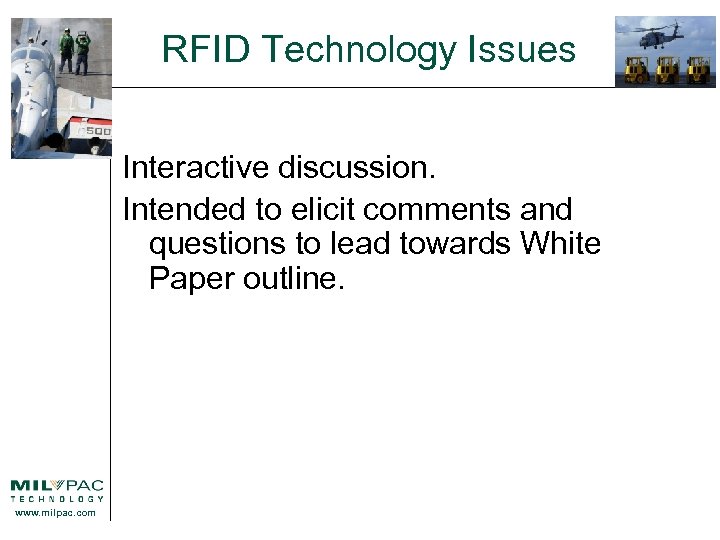 RFID Technology Issues

500

Interactive discussion.

Intended to elicit comments and questions to lead towards White Paper outline.

MILPAC
TECHNOLOGY
www.milpac.com